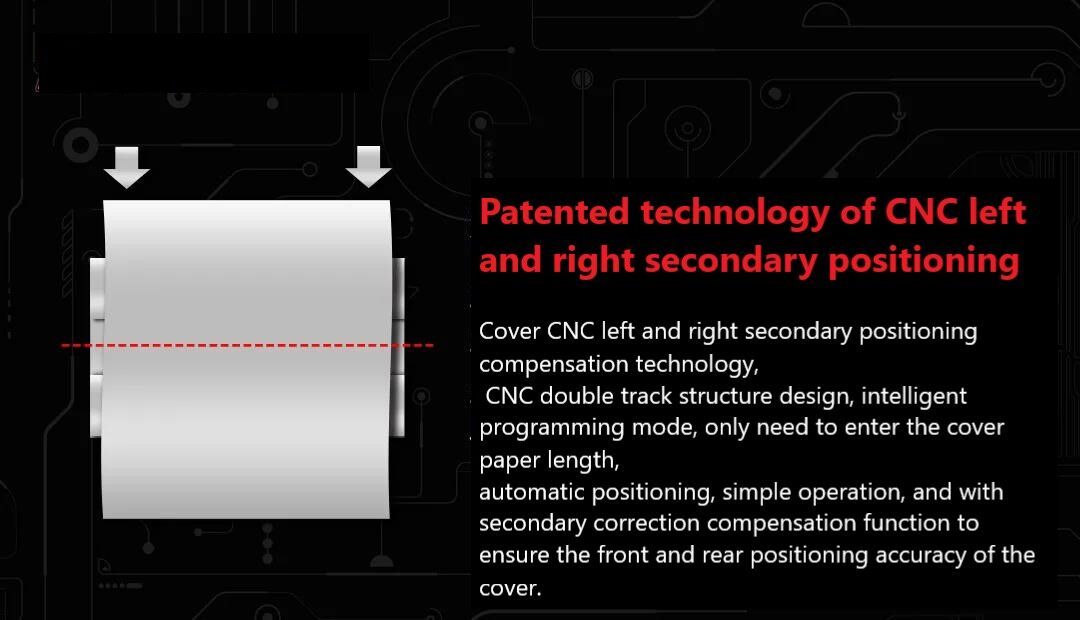 Patented technology of CNC left and right secondary positioning

Cover CNC left and right secondary positioning compensation technology,
CNC double track structure design, intelligent programming mode, only need to enter the cover paper length,
automatic positioning, simple operation, and with secondary correction compensation function to ensure the front and rear positioning accuracy of the cover.